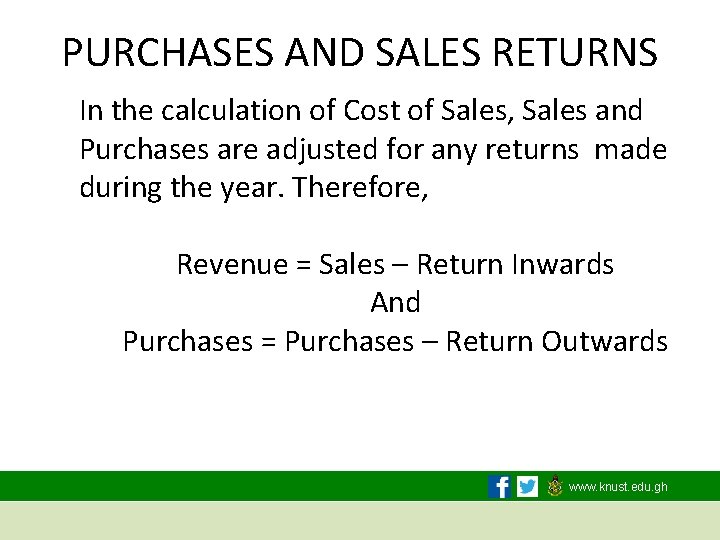 PURCHASES AND SALES RETURNS

In the calculation of Cost of Sales, Sales and Purchases are adjusted for any returns made during the year. Therefore,

Revenue = Sales – Return Inwards
And
Purchases = Purchases – Return Outwards

www.knust.edu.gh